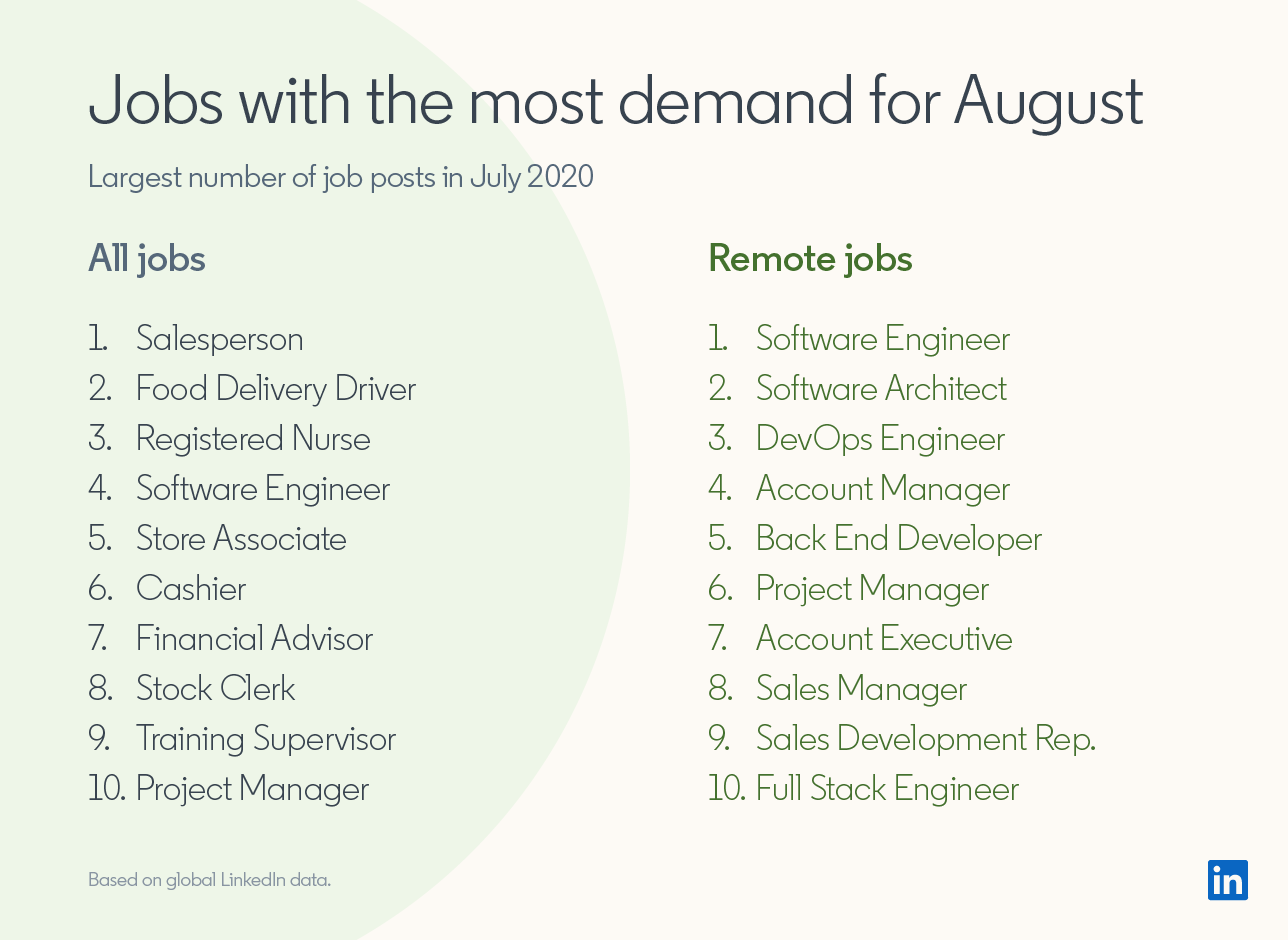 Jobs with the most demand for August

Largest number of job posts in July 2020

All jobs

1. Salesperson
2. Food Delivery Driver
3. Registered Nurse
4. Software Engineer
5. Store Associate
6. Cashier
7. Financial Advisor
8. Stock Clerk
9. Training Supervisor
10. Project Manager

Remote jobs

1. Software Engineer
2. Software Architect
3. DevOps Engineer
4. Account Manager
5. Back End Developer
6. Project Manager
7. Account Executive
8. Sales Manager
9. Sales Development Rep.
10. Full Stack Engineer

Based on global LinkedIn data.

in